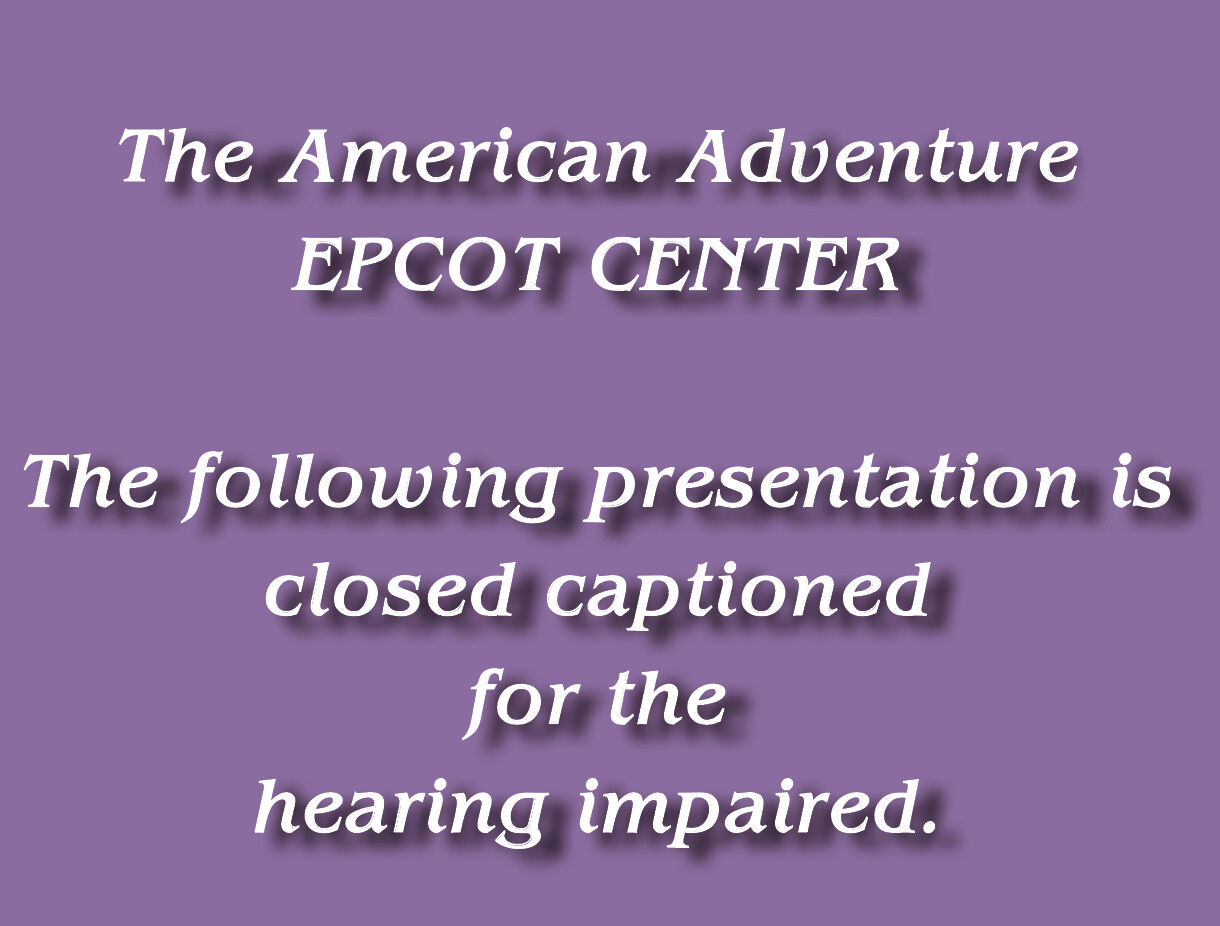 The American Adventure
EPCOT CENTER

The following presentation is closed captioned for the hearing impaired.